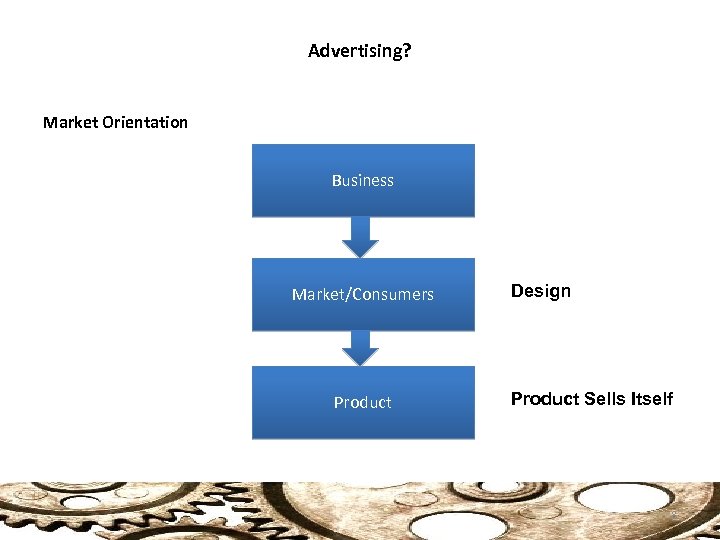 Advertising?

Market Orientation

Business

Market/Consumers

Design

Product

Product Sells Itself